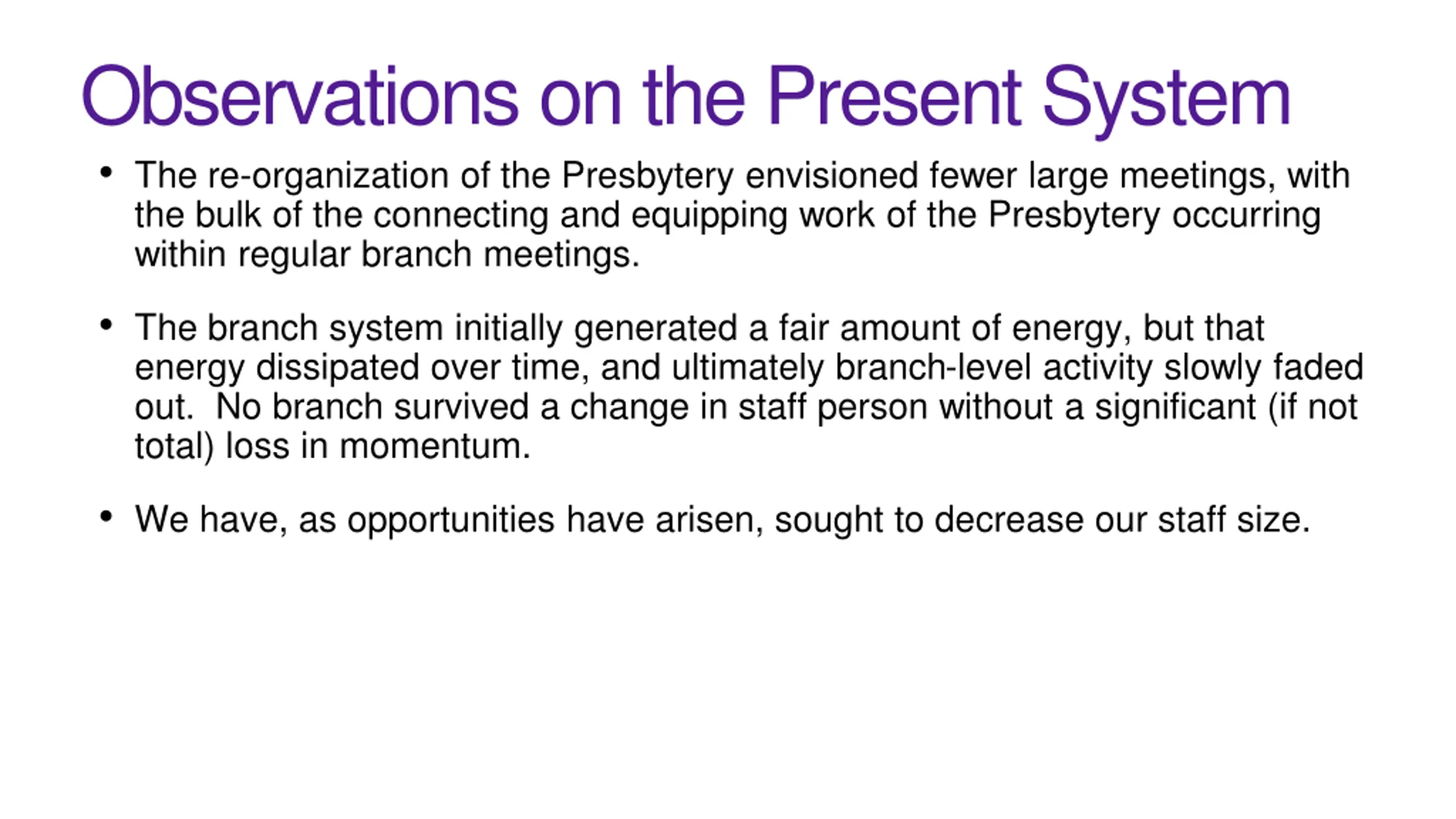 Observations on the Present System

• The re-organization of the Presbytery envisioned fewer large meetings, with the bulk of the connecting and equipping work of the Presbytery occurring within regular branch meetings.

• The branch system initially generated a fair amount of energy, but that energy dissipated over time, and ultimately branch-level activity slowly faded out. No branch survived a change in staff person without a significant (if not total) loss in momentum.

• We have, as opportunities have arisen, sought to decrease our staff size.